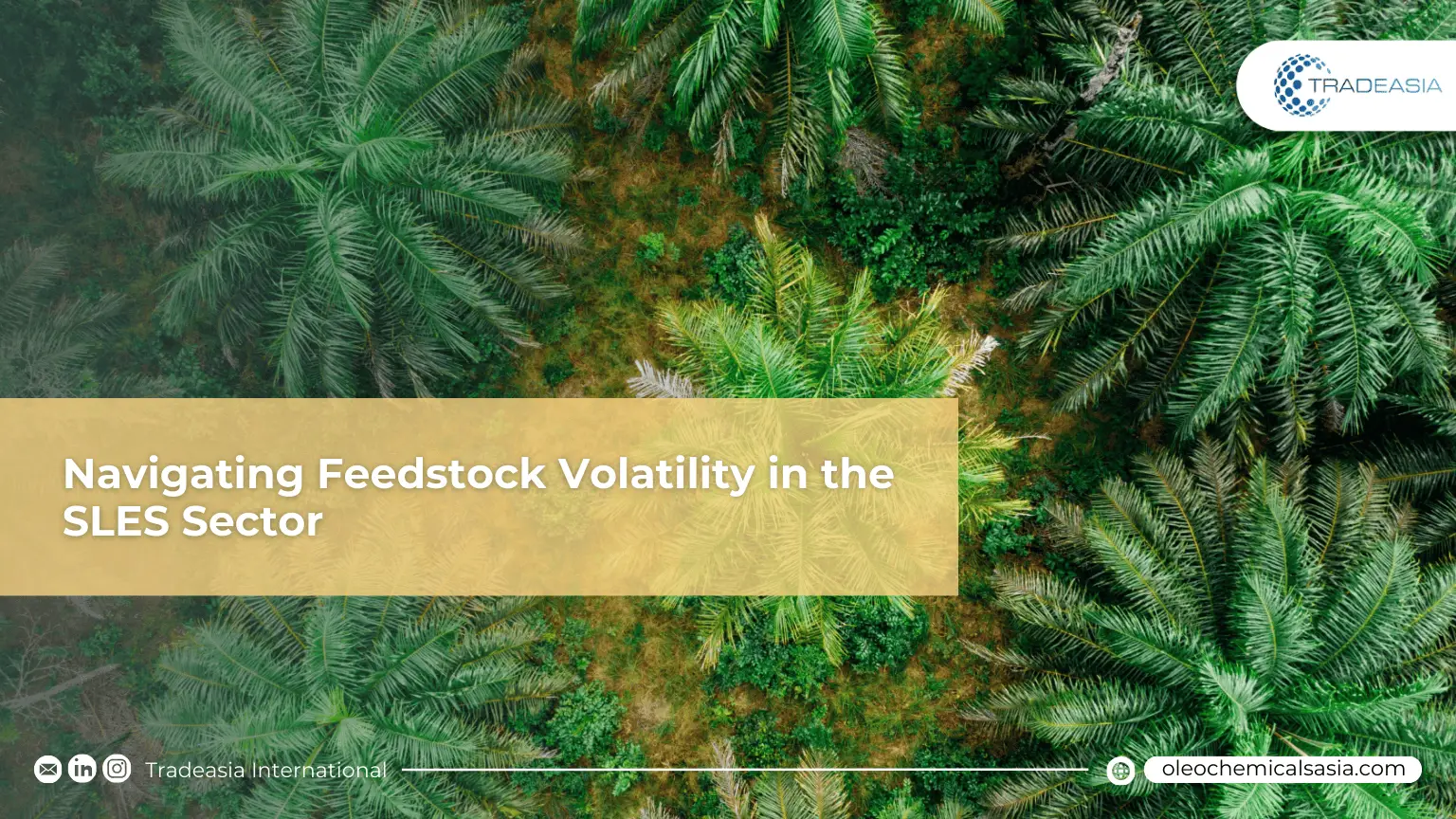 TRADEASIA

Navigating Feedstock Volatility in the SLES Sector

Tradeasia International

oleochemicalsasia.com